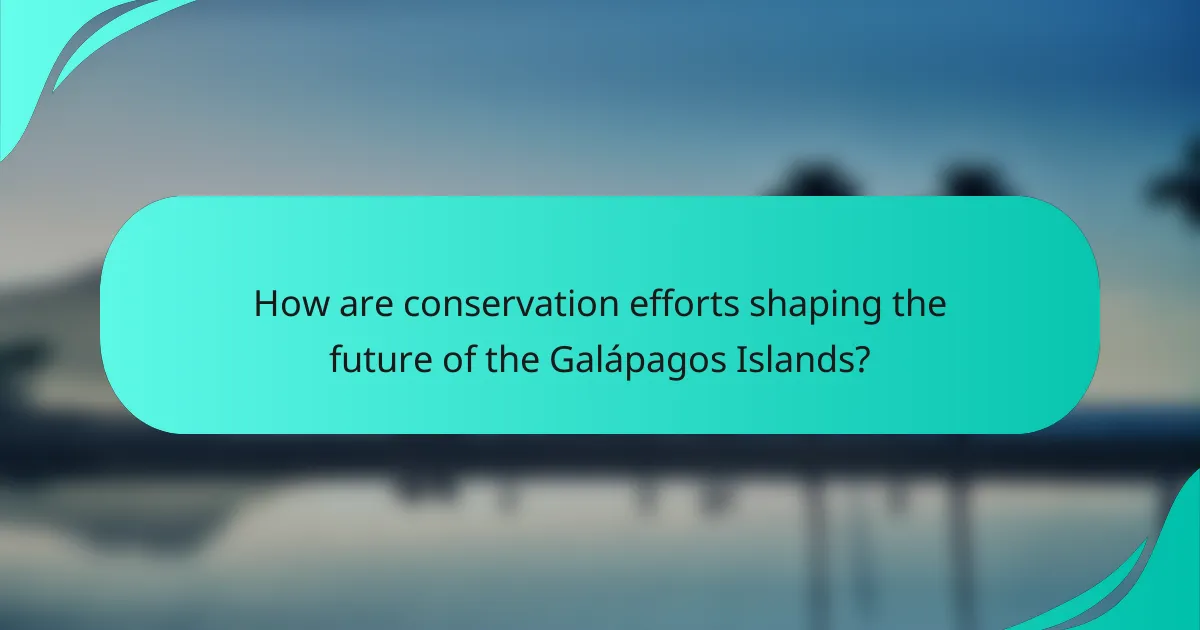 How are conservation efforts shaping the future of the Galápagos Islands?